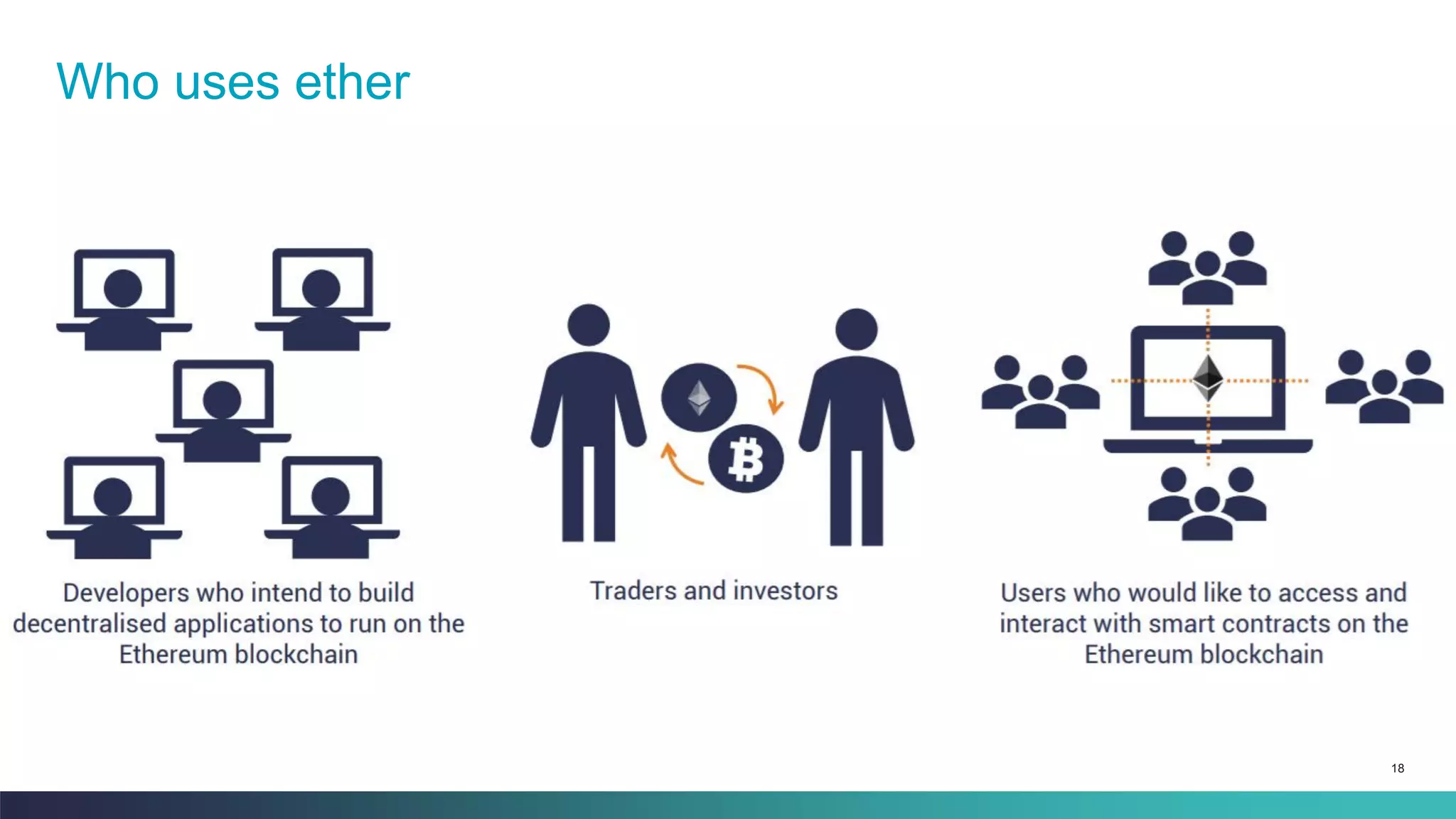 Who uses ether

Developers who intend to build decentralised applications to run on the Ethereum blockchain

Traders and investors

Users who would like to access and interact with smart contracts on the Ethereum blockchain

18